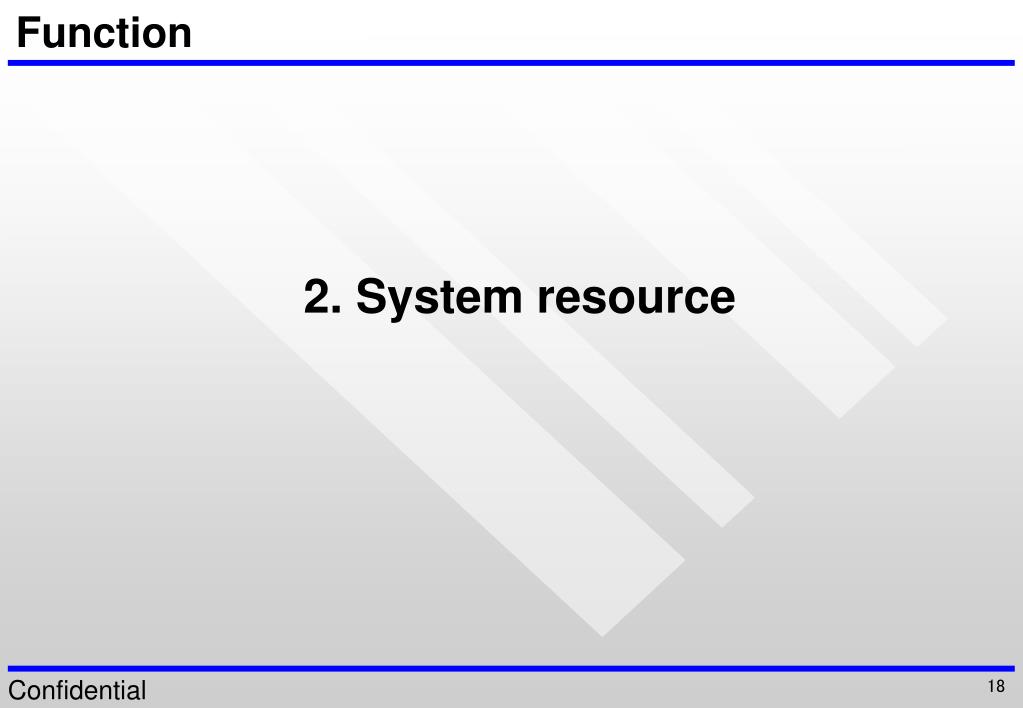 Function

2. System resource

Confidential

18